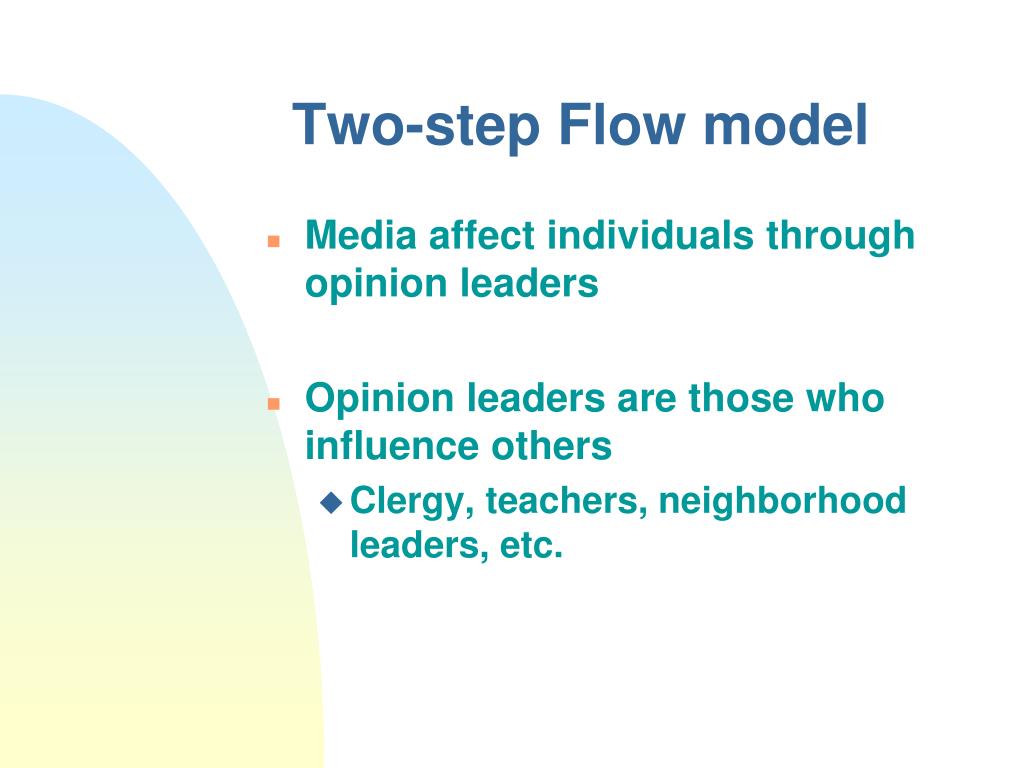 Two-step Flow model

- Media affect individuals through opinion leaders

- Opinion leaders are those who influence others
  - Clergy, teachers, neighborhood leaders, etc.